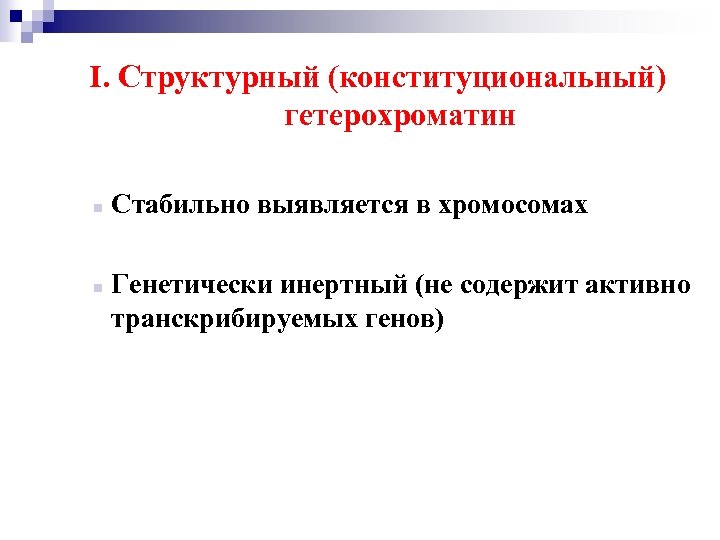 I. Структурный (конституциональный) гетерохроматин

Стабильно выявляется в хромосомах

Генетически инертный (не содержит активно транскрибируемых генов)